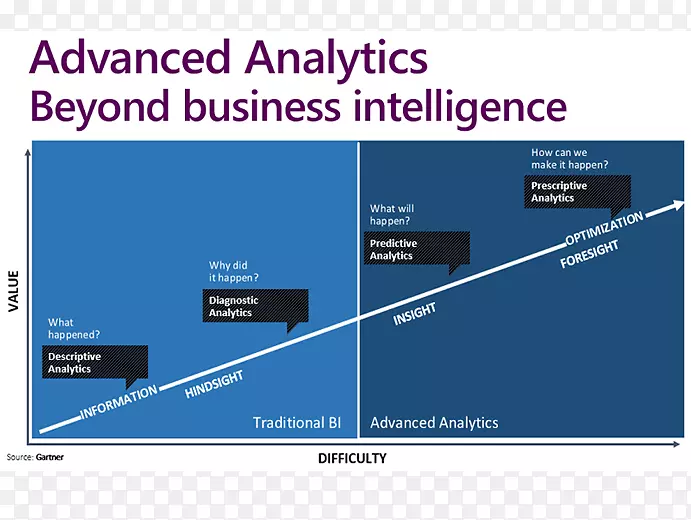 Advanced Analytics
Beyond business intelligence

VALUE

What happened?

Descriptive Analytics

Why did it happen?

Diagnostic Analytics

What will happen?

Predictive Analytics

How can we make it happen?

Prescriptive Analytics

INFORMATION

HINDSIGHT

INSIGHT

OPTIMIZATION

FORESIGHT

Traditional BI

Advanced Analytics

Source: Gartner

DIFFICULTY